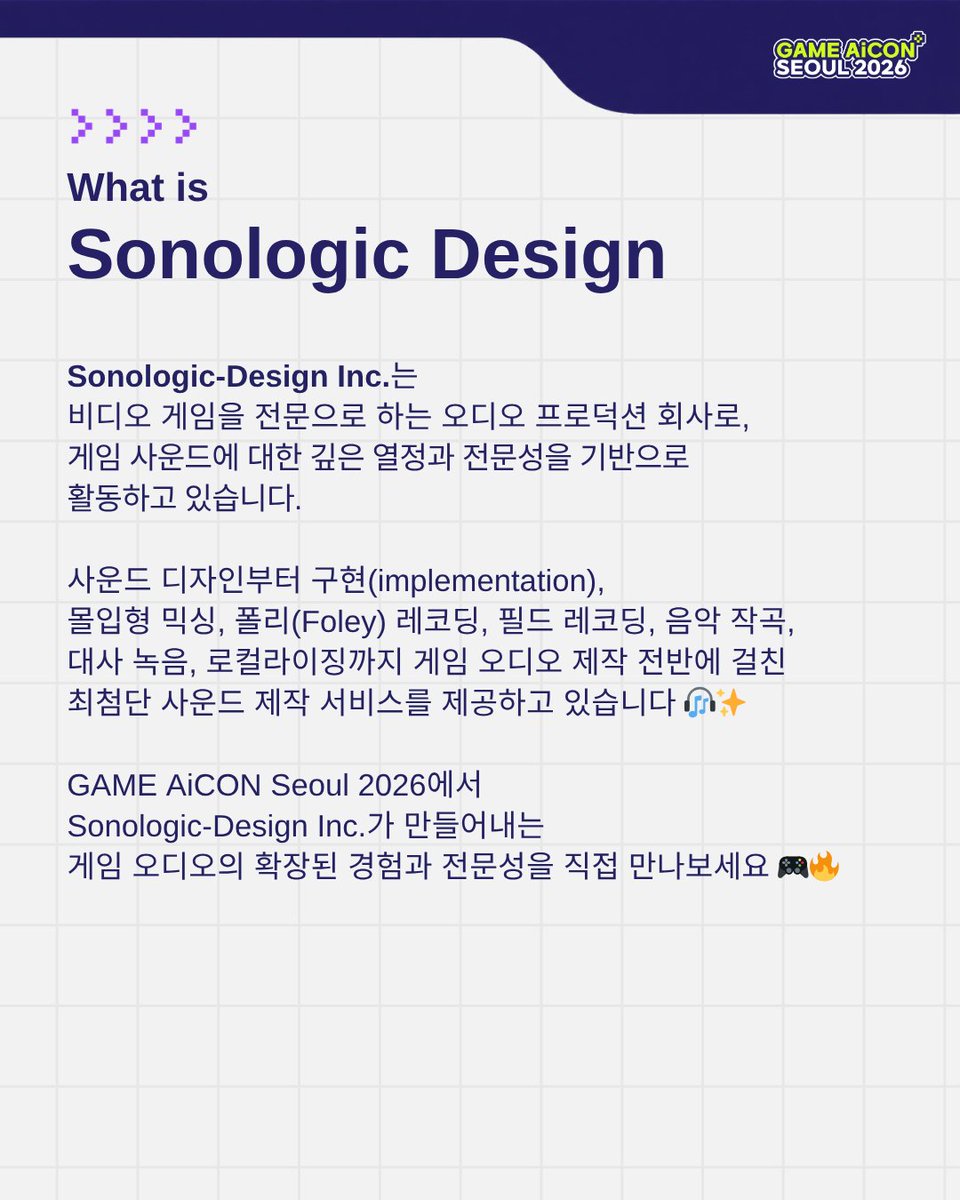 GAME AiCON SEOUL 2026

What is

Sonologic Design

Sonologic-Design Inc.는 비디오 게임을 전문으로 하는 오디오 프로덕션 회사로, 게임 사운드에 대한 깊은 열정과 전문성을 기반으로 활동하고 있습니다.

사운드 디자인부터 구현(implementation), 몰입형 믹싱, 폴리(Foley) 레코딩, 필드 레코딩, 음악 작곡, 대사 녹음, 로컬라이징까지 게임 오디오 제작 전반에 걸친 최첨단 사운드 제작 서비스를 제공하고 있습니다 🎧✨

GAME AiCON Seoul 2026에서 Sonologic-Design Inc.가 만들어내는 게임 오디오의 확장된 경험과 전문성을 직접 만나보세요 🎮🔥